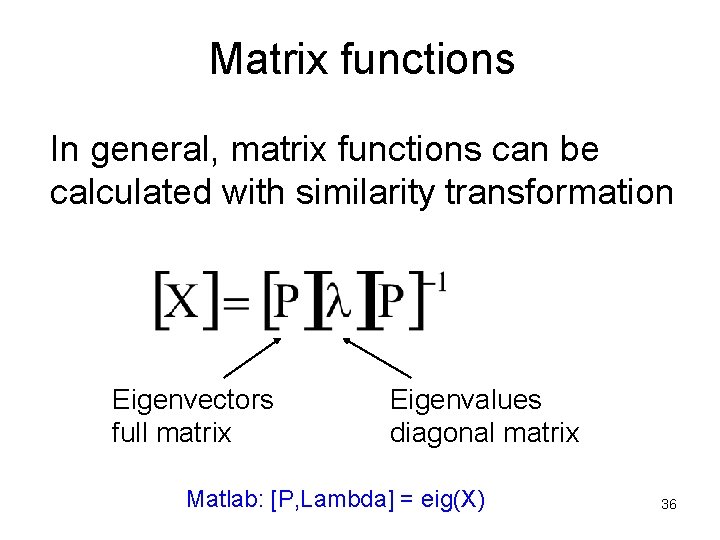 Matrix functions

In general, matrix functions can be calculated with similarity transformation

$[X] = [P][\lambda][P]^{-1}$

Eigenvectors
full matrix

Eigenvalues
diagonal matrix

Matlab: [P,Lambda] = eig(X)

36